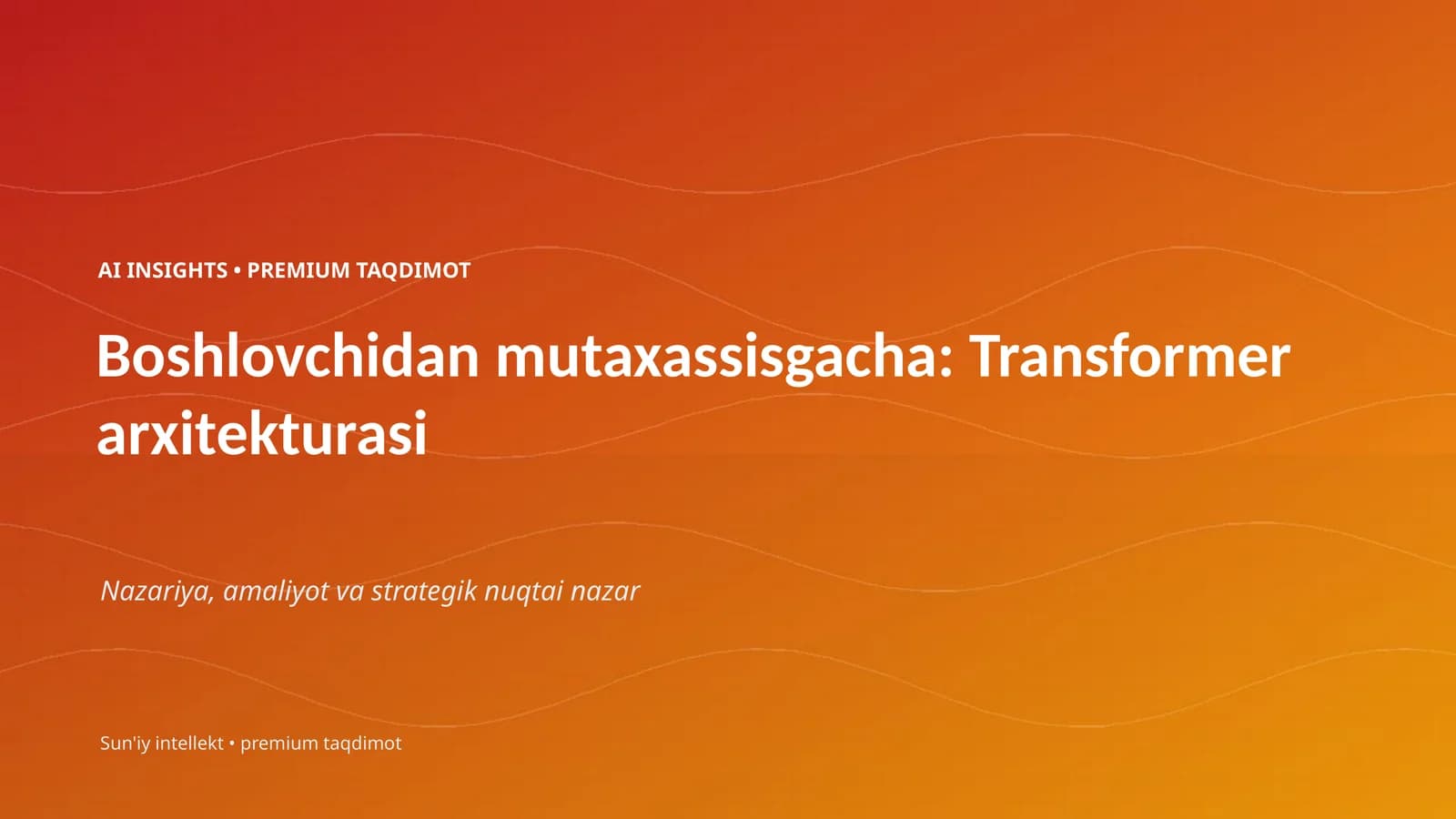 AI INSIGHTS • PREMIUM TAQDIMOT

Boshlovchidan mutaxassisgacha: Transformer arxitekturasi

Nazariya, amaliyot va strategik nuqtai nazar

Sun'iy intellekt • premium taqdimot